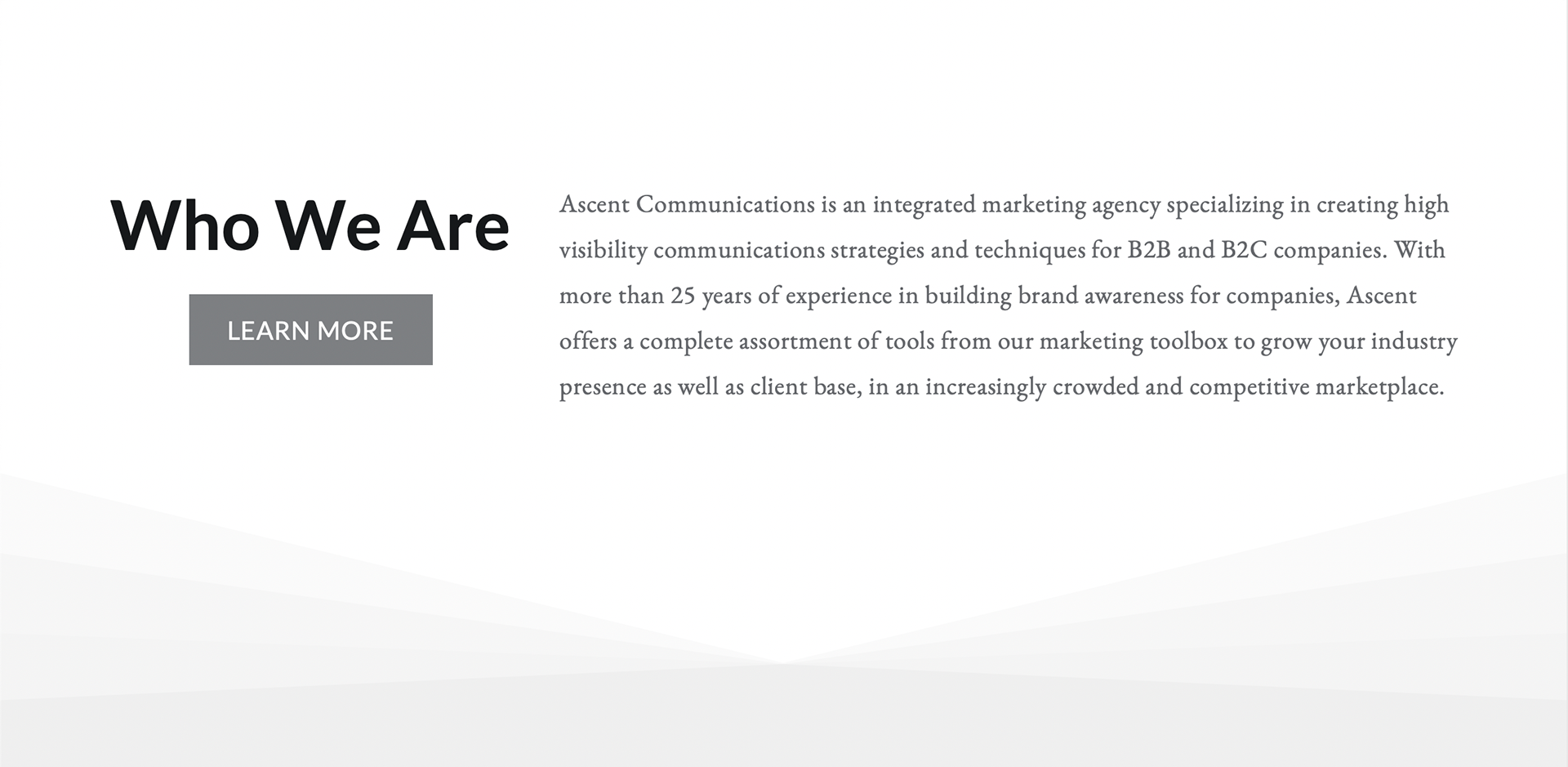 Who We Are

LEARN MORE

Ascent Communications is an integrated marketing agency specializing in creating high visibility communications strategies and techniques for B2B and B2C companies. With more than 25 years of experience in building brand awareness for companies, Ascent offers a complete assortment of tools from our marketing toolbox to grow your industry presence as well as client base, in an increasingly crowded and competitive marketplace.